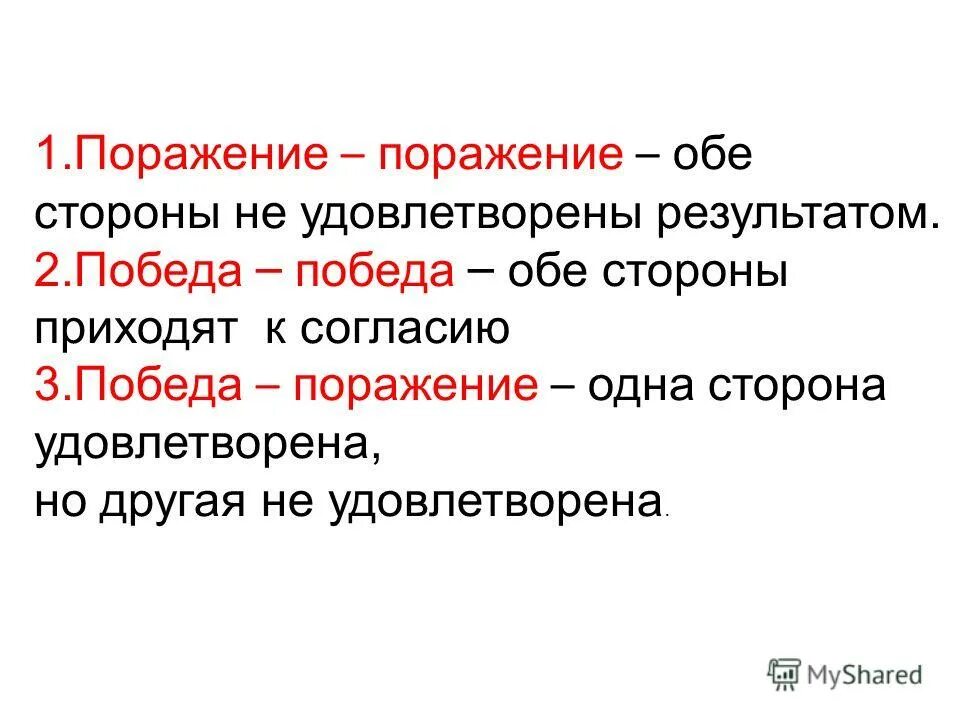 1.Поражение – поражение – обе стороны не удовлетворены результатом.
2.Победа – победа – обе стороны приходят к согласию
3.Победа – поражение – одна сторона удовлетворена,
но другая не удовлетворена.

MyShared